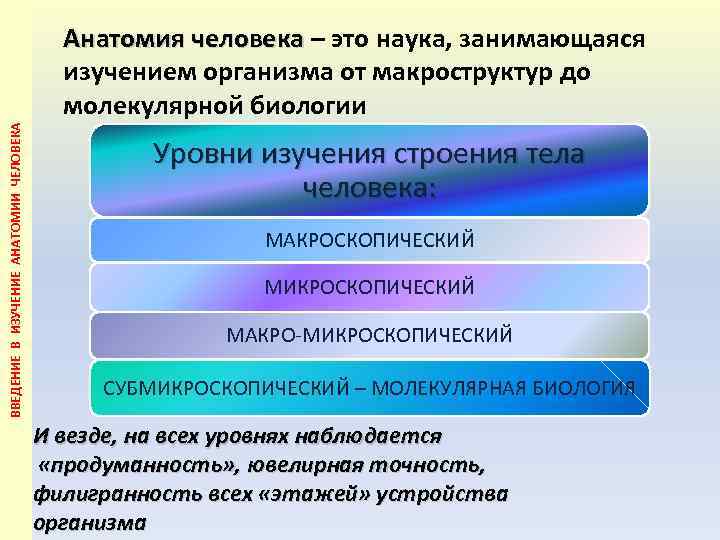 ВВЕДЕНИЕ В ИЗУЧЕНИЕ АНАТОМИИ ЧЕЛОВЕКА

Анатомия человека – это наука, занимающаяся изучением организма от макроструктур до молекулярной биологии

Уровни изучения строения тела человека:

МАКРОСКОПИЧЕСКИЙ

МИКРОСКОПИЧЕСКИЙ

МАКРО-МИКРОСКОПИЧЕСКИЙ

СУБМИКРОСКОПИЧЕСКИЙ – МОЛЕКУЛЯРНАЯ БИОЛОГИЯ

И везде, на всех уровнях наблюдается «продуманность», ювелирная точность, филигранность всех «этажей» устройства организма